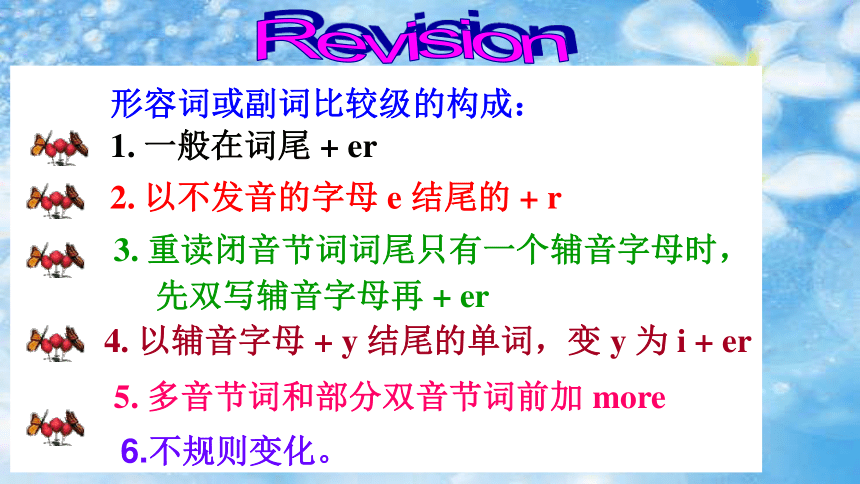 Revision

形容词或副词比较级的构成：

1. 一般在词尾 + er

2. 以不发音的字母 e 结尾的 + r

3. 重读闭音节词词尾只有一个辅音字母时，先双写辅音字母再 + er

4. 以辅音字母 + y 结尾的单词，变 y 为 i + er

5. 多音节词和部分双音节词前加 more

6.不规则变化。